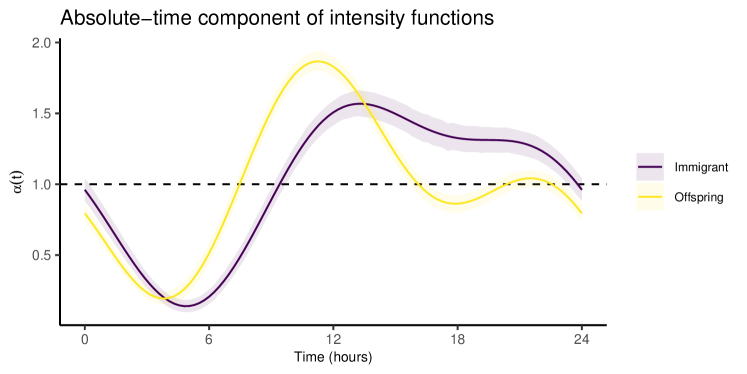 Absolute−time component of intensity functions

2.0
1.5
1.0
0.5

$\alpha(t)$

0
6
12
18
24

Time (hours)

Immigrant
Offspring